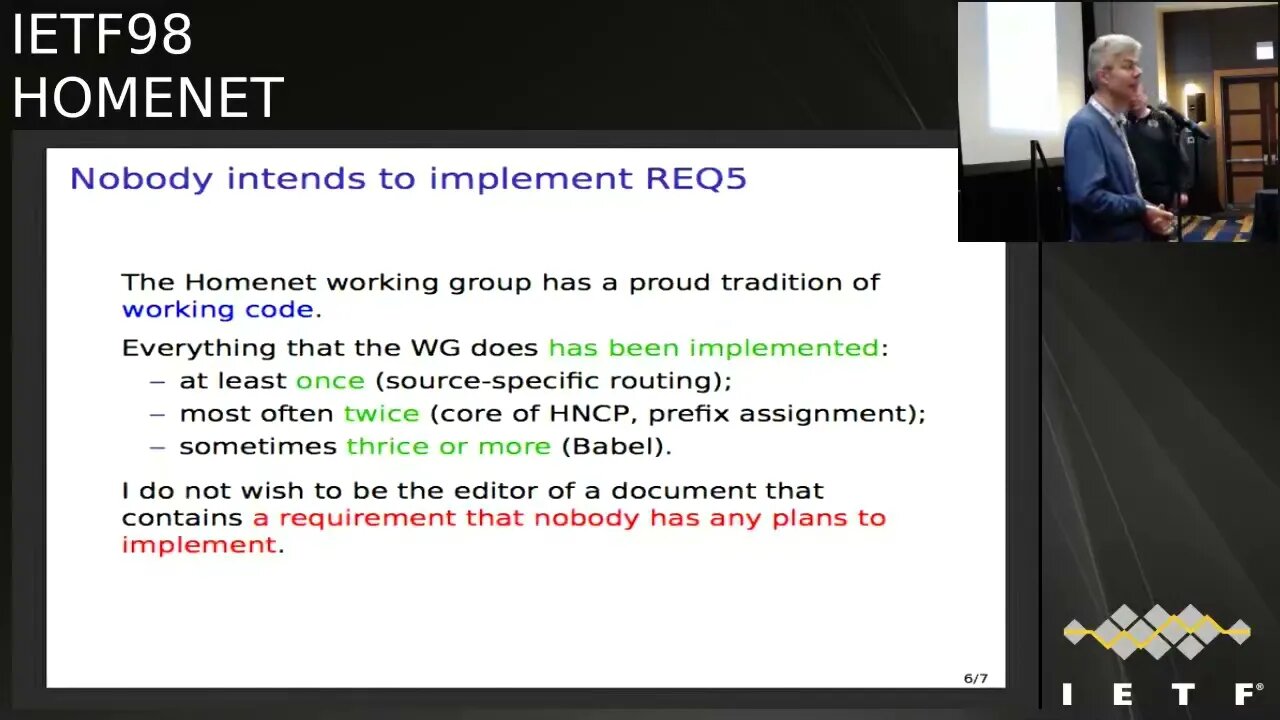 IETF98
HOMENET

Nobody intends to implement REQ5

The Homenet working group has a proud tradition of working code.

Everything that the WG does has been implemented:
– at least once (source-specific routing);
– most often twice (core of HNCP, prefix assignment);
– sometimes thrice or more (Babel).

I do not wish to be the editor of a document that contains a requirement that nobody has any plans to implement.

6/7

IETF®